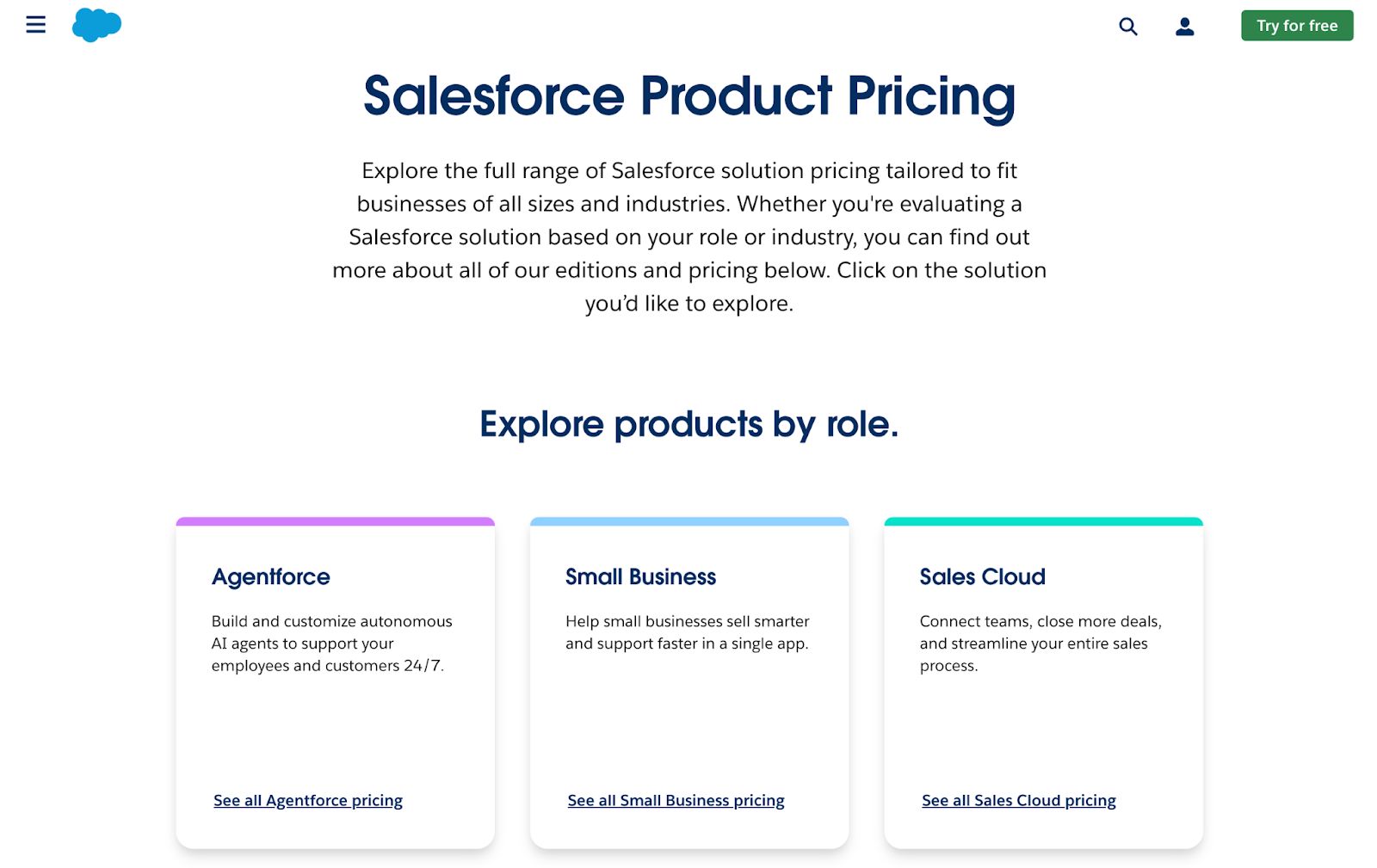 Try for free

Salesforce Product Pricing

Explore the full range of Salesforce solution pricing tailored to fit businesses of all sizes and industries. Whether you're evaluating a Salesforce solution based on your role or industry, you can find out more about all of our editions and pricing below. Click on the solution you'd like to explore.

Explore products by role.

Agentforce

Build and customize autonomous AI agents to support your employees and customers 24/7.

See all Agentforce pricing

Small Business

Help small businesses sell smarter and support faster in a single app.

See all Small Business pricing

Sales Cloud

Connect teams, close more deals, and streamline your entire sales process.

See all Sales Cloud pricing